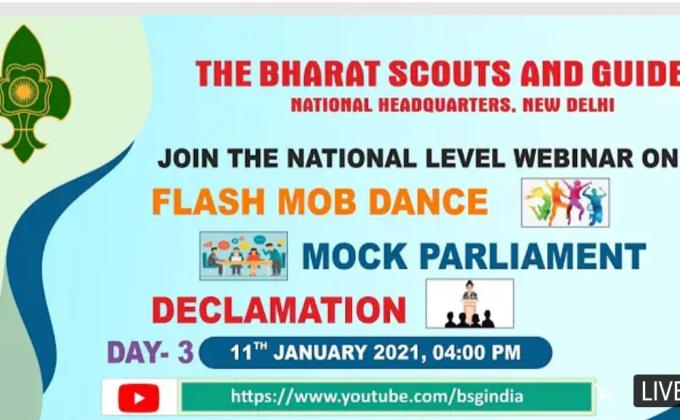 THE BHARAT SCOUTS AND GUIDE
NATIONAL HEADQUARTERS, NEW DELHI

JOIN THE NATIONAL LEVEL WEBINAR ON

FLASH MOB DANCE

MOCK PARLIAMENT

DECLAMATION

DAY- 3 $11^{TH}$ JANUARY 2021, 04:00 PM

https://www.youtube.com/bsgindia

LIVE